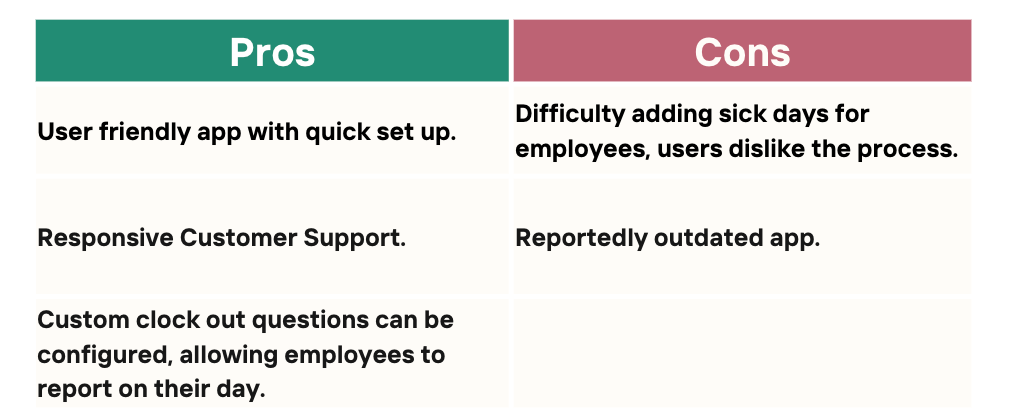 | Pros | Cons |
|---|---|
| User friendly app with quick set up. | Difficulty adding sick days for employees, users dislike the process. |
| Responsive Customer Support. | Reportedly outdated app. |
| Custom clock out questions can be configured, allowing employees to report on their day. | |